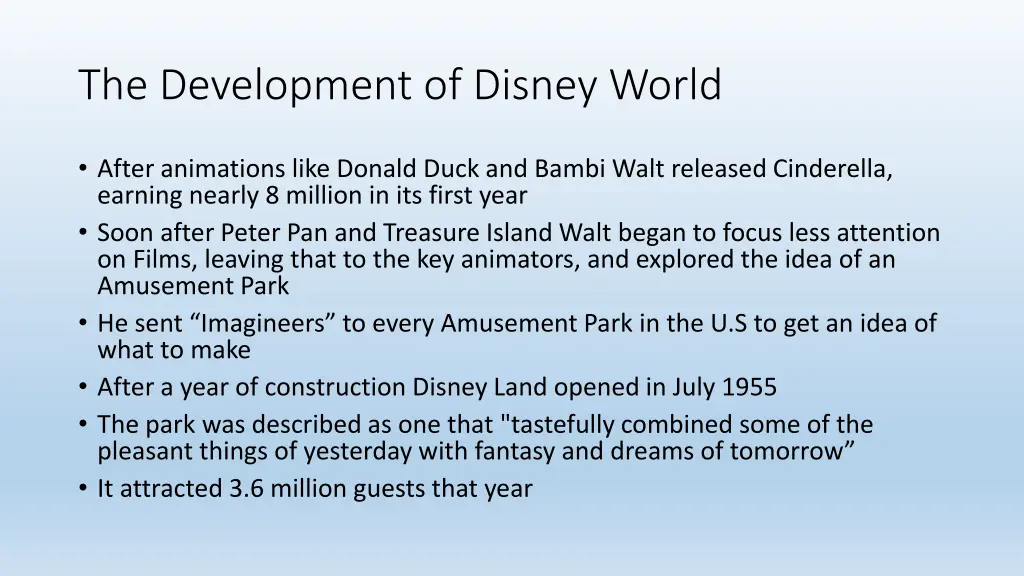 The Development of Disney World

• After animations like Donald Duck and Bambi Walt released Cinderella, earning nearly 8 million in its first year
• Soon after Peter Pan and Treasure Island Walt began to focus less attention on Films, leaving that to the key animators, and explored the idea of an Amusement Park
• He sent “Imagineers” to every Amusement Park in the U.S to get an idea of what to make
• After a year of construction Disney Land opened in July 1955
• The park was described as one that "tastefully combined some of the pleasant things of yesterday with fantasy and dreams of tomorrow”
• It attracted 3.6 million guests that year